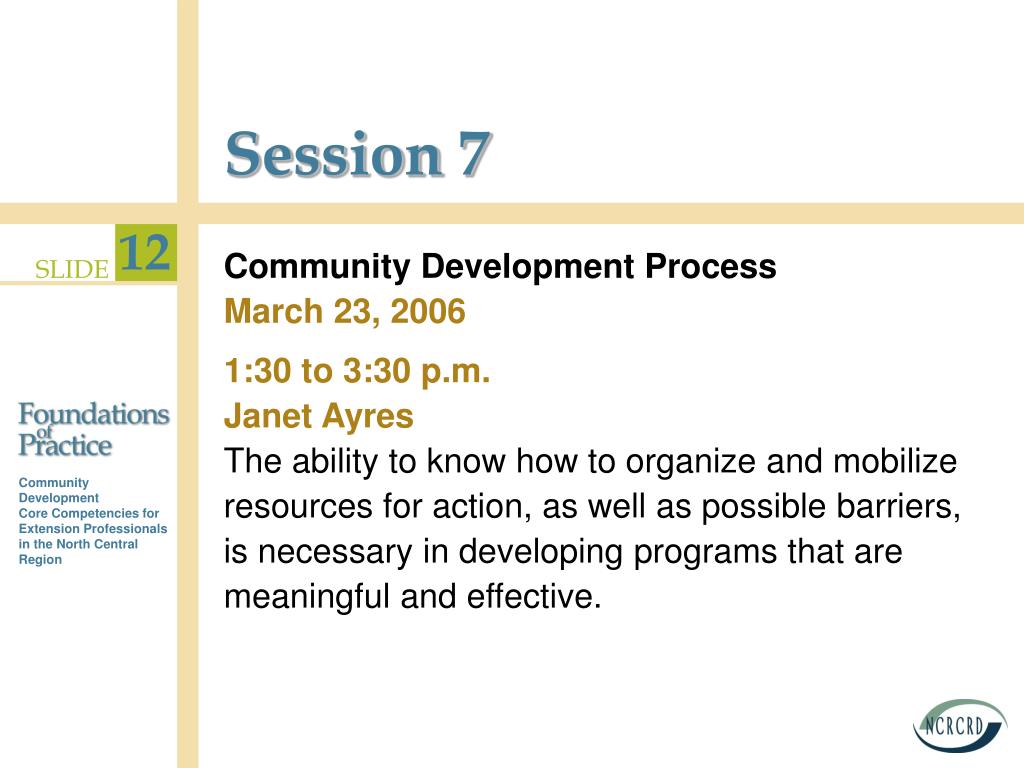 Session 7

SLIDE 12

Community Development Process
March 23, 2006

1:30 to 3:30 p.m.
Janet Ayres
The ability to know how to organize and mobilize resources for action, as well as possible barriers, is necessary in developing programs that are meaningful and effective.

Foundations of Practice

Community Development Core Competencies for Extension Professionals in the North Central Region

NCRCRD